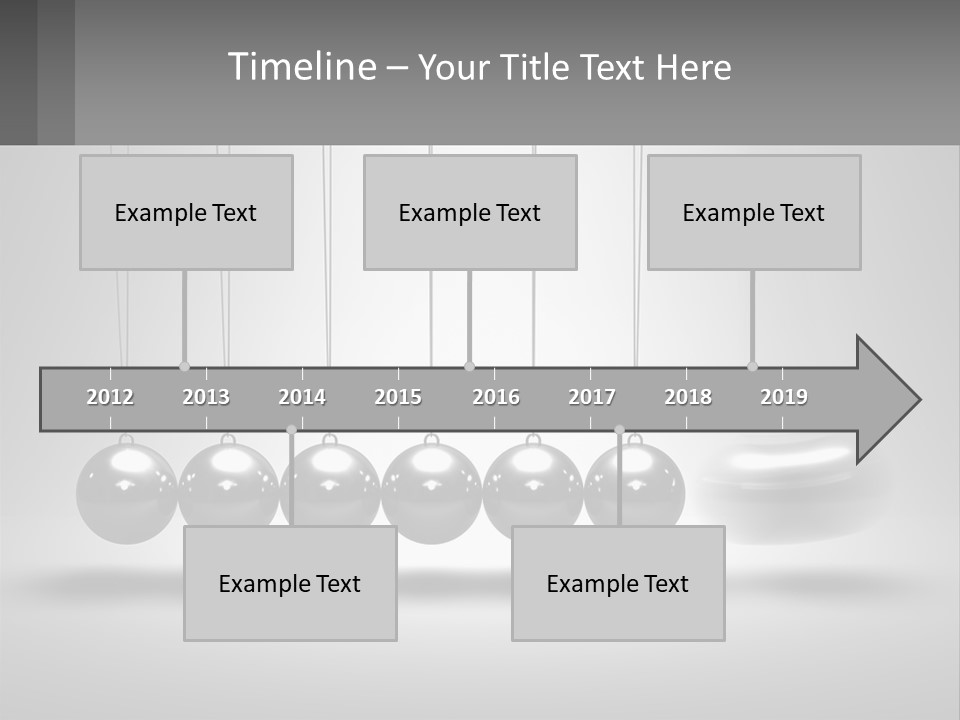 Timeline – Your Title Text Here

Example Text

Example Text

Example Text

2012 2013 2014 2015 2016 2017 2018 2019

Example Text

Example Text